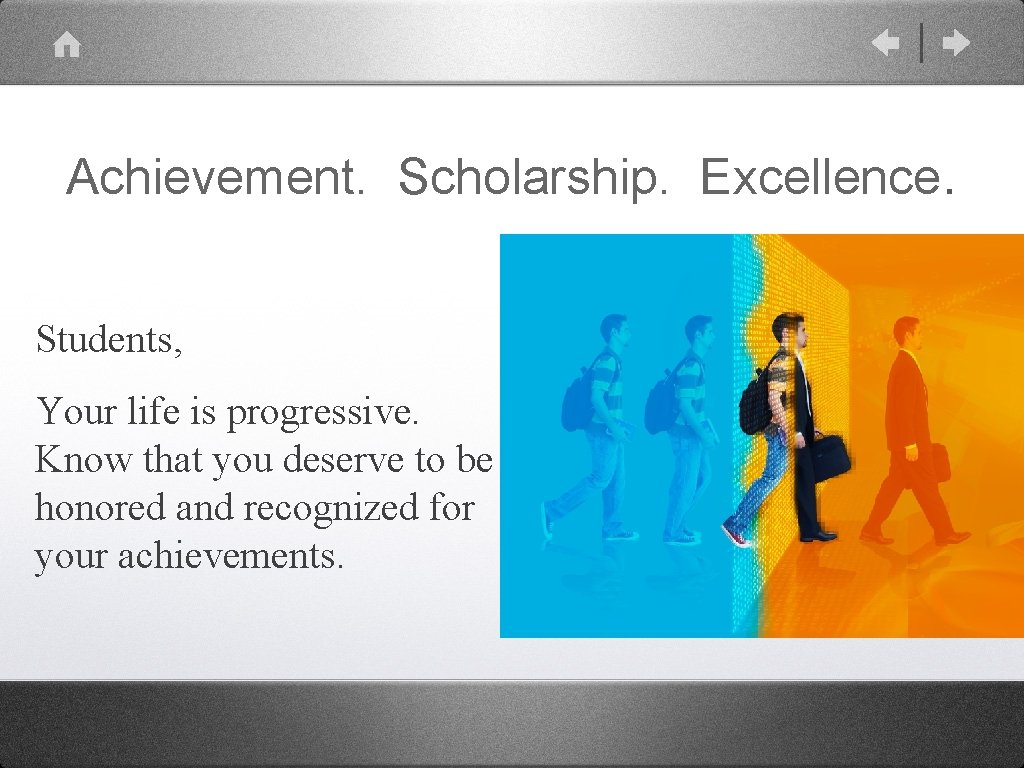 Achievement. Scholarship. Excellence.

Students,

Your life is progressive. Know that you deserve to be honored and recognized for your achievements.